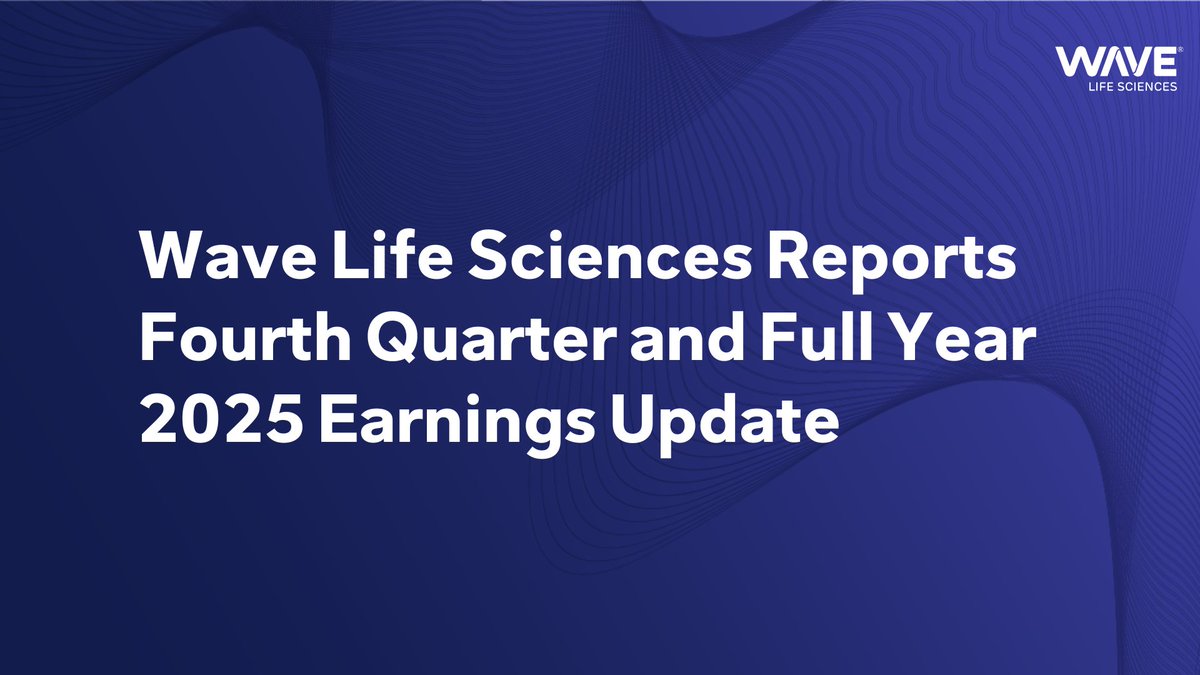 WAVE®
LIFE SCIENCES

Wave Life Sciences Reports Fourth Quarter and Full Year 2025 Earnings Update